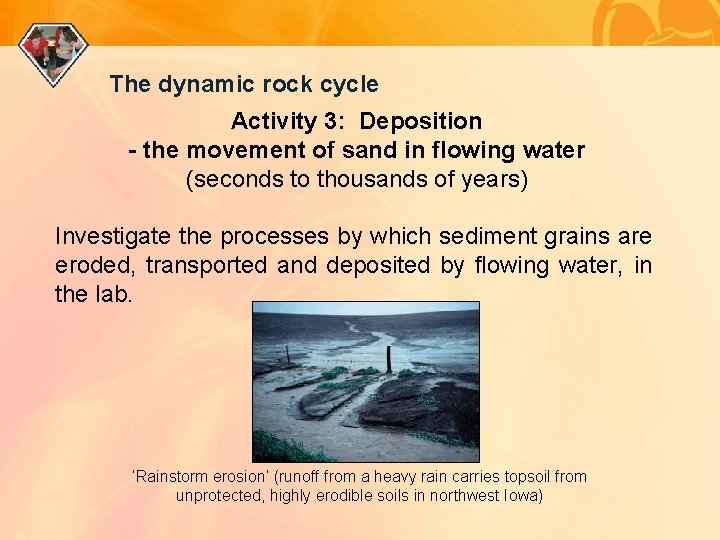 The dynamic rock cycle

Activity 3: Deposition
- the movement of sand in flowing water
(seconds to thousands of years)

Investigate the processes by which sediment grains are eroded, transported and deposited by flowing water, in the lab.

'Rainstorm erosion' (runoff from a heavy rain carries topsoil from unprotected, highly erodible soils in northwest Iowa)